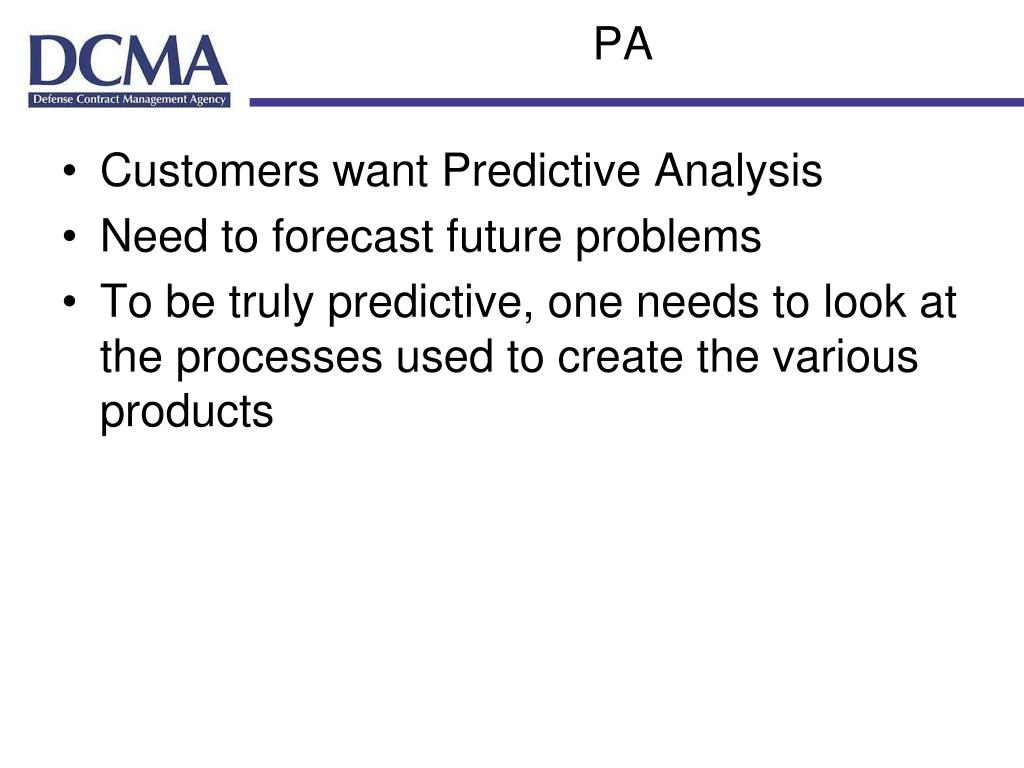 DCMA
Defense Contract Management Agency

PA

• Customers want Predictive Analysis
• Need to forecast future problems
• To be truly predictive, one needs to look at the processes used to create the various products